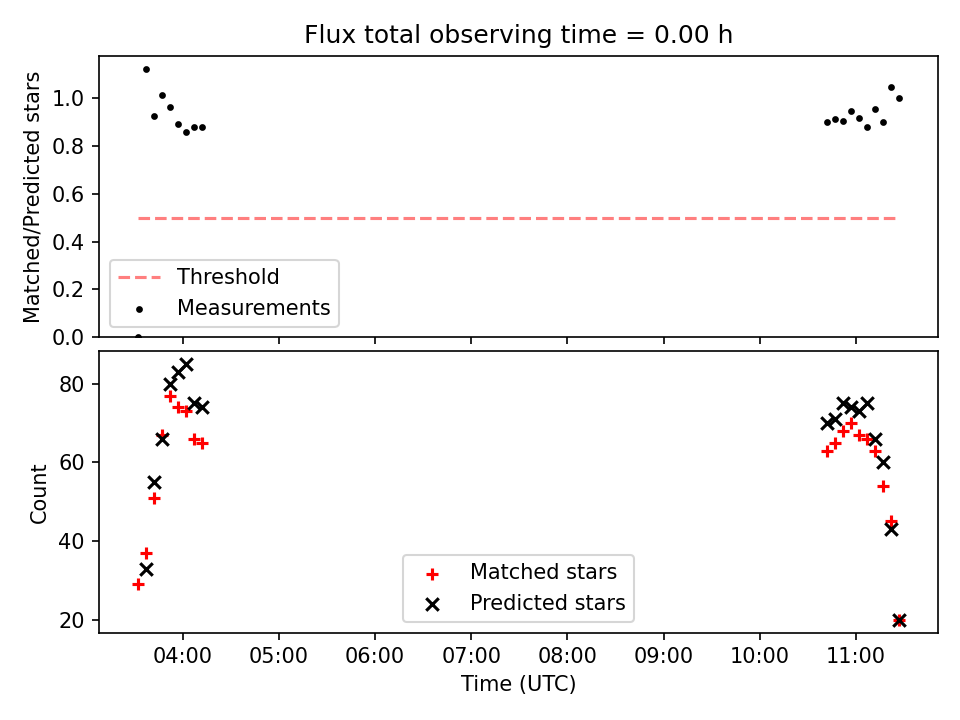 Flux total observing time = 0.00 h

Matched/Predicted stars

1.0
0.8
0.6
0.4
0.2
0.0

Threshold
Measurements

Count

80
60
40
20

Matched stars
Predicted stars

04:00
05:00
06:00
07:00
08:00
09:00
10:00
11:00

Time (UTC)